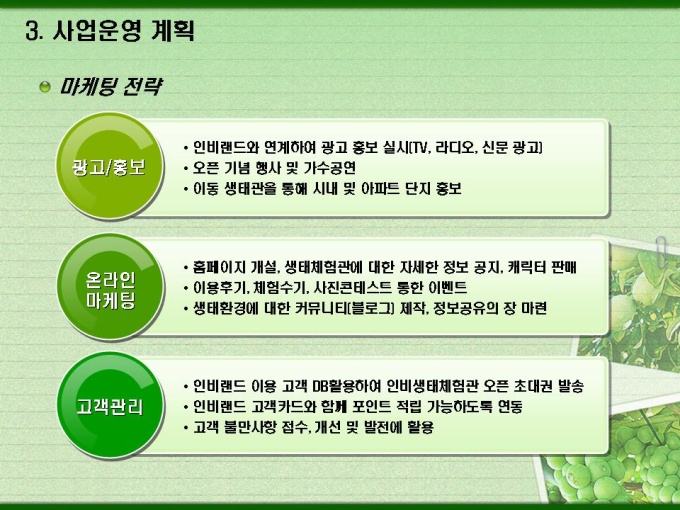 3. 사업운영 계획

마케팅 전략

광고/홍보

• 인비랜드와 연계하여 광고 홍보 실시(TV, 라디오, 신문 광고)
• 오픈 기념 행사 및 가수공연
• 이동 생태관을 통해 시내 및 아파트 단지 홍보

온라인 마케팅

• 홈페이지 개설, 생태체험관에 대한 자세한 정보 공지, 캐릭터 판매
• 이용후기, 체험수기, 사진콘테스트 통한 이벤트
• 생태환경에 대한 커뮤니티(블로그) 제작, 정보공유의 장 마련

고객관리

• 인비랜드 이용 고객 DB활용하여 인비생태체험관 오픈 초대권 발송
• 인비랜드 고객카드와 함께 포인트 적립 가능하도록 연동
• 고객 불만사항 접수, 개선 및 발전에 활용